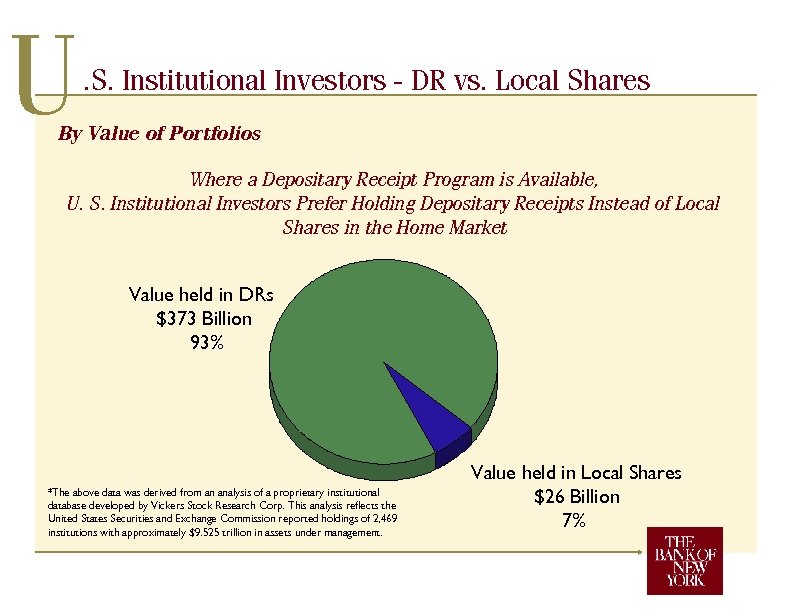 U.S. Institutional Investors - DR vs. Local Shares

By Value of Portfolios

Where a Depositary Receipt Program is Available, U. S. Institutional Investors Prefer Holding Depositary Receipts Instead of Local Shares in the Home Market

Value held in DRs
$373 Billion
93%

Value held in Local Shares
$26 Billion
7%

*The above data was derived from an analysis of a proprietary institutional database developed by Vickers Stock Research Corp. This analysis reflects the United States Securities and Exchange Commission reported holdings of 2,469 institutions with approximately $9.525 trillion in assets under management.

THE BANK OF NEW YORK